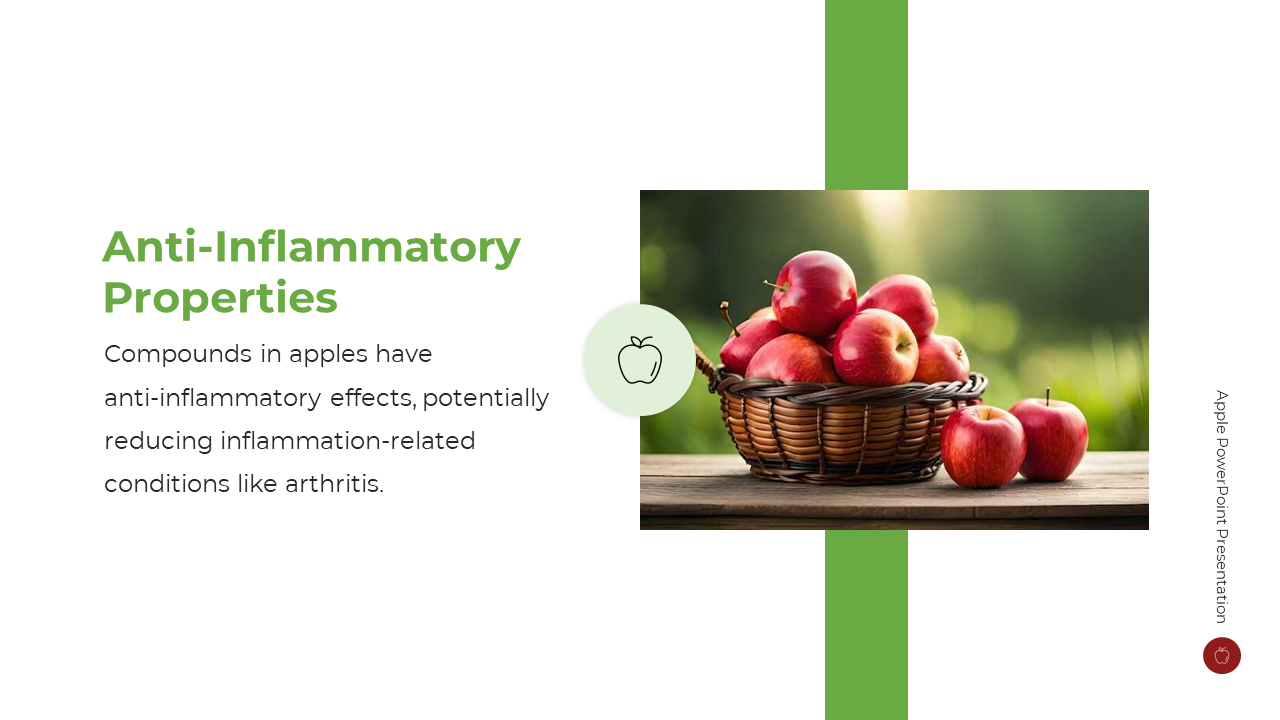 Anti-Inflammatory Properties

Compounds in apples have anti-inflammatory effects, potentially reducing inflammation-related conditions like arthritis.

Apple PowerPoint Presentation